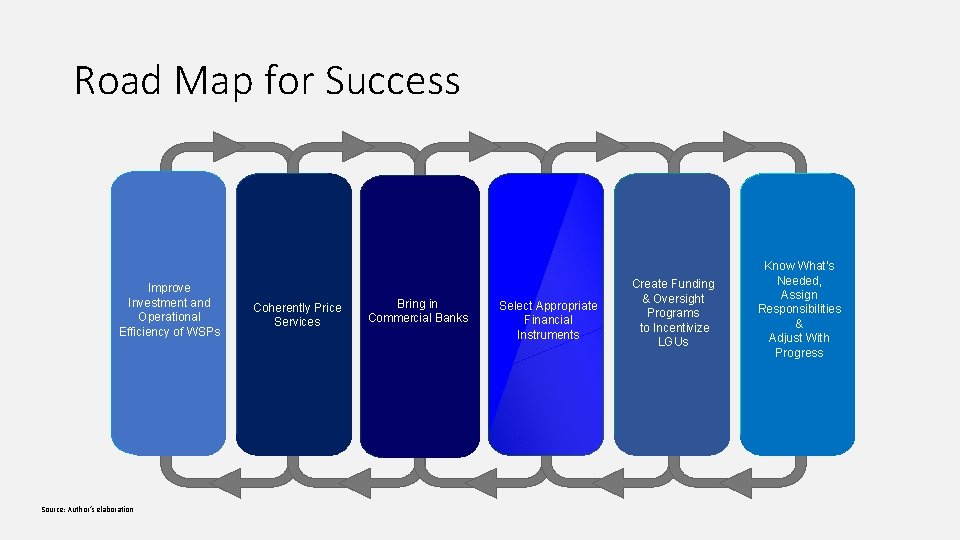 Road Map for Success

Improve Investment and Operational Efficiency of WSPs

Coherently Price Services

Bring in Commercial Banks

Select Appropriate Financial Instruments

Create Funding & Oversight Programs to Incentivize LGUs

Know What's Needed, Assign Responsibilities & Adjust With Progress

Source: Author's elaboration